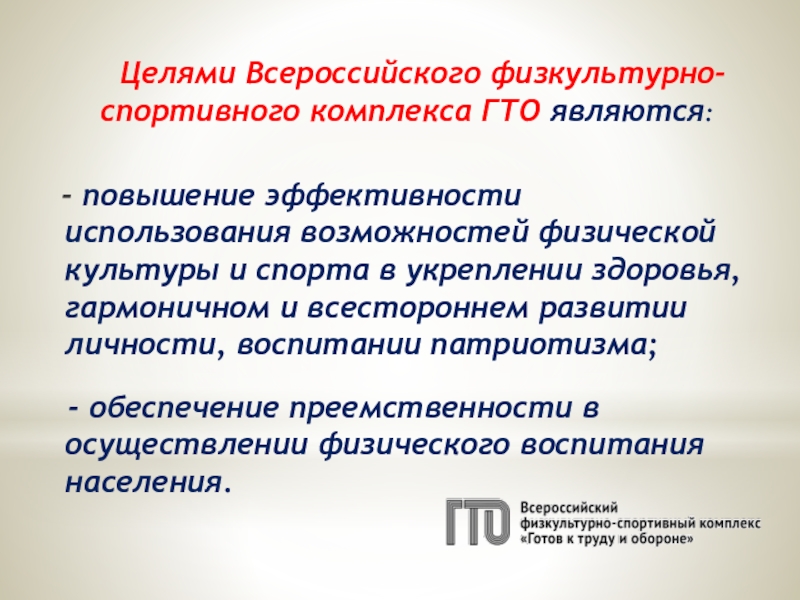 Целями Всероссийского физкультурно-спортивного комплекса ГТО являются:

- повышение эффективности использования возможностей физической культуры и спорта в укреплении здоровья, гармоничном и всестороннем развитии личности, воспитании патриотизма;

- обеспечение преемственности в осуществлении физического воспитания населения.

ГТО Всероссийский физкультурно-спортивный комплекс «Готов к труду и обороне»